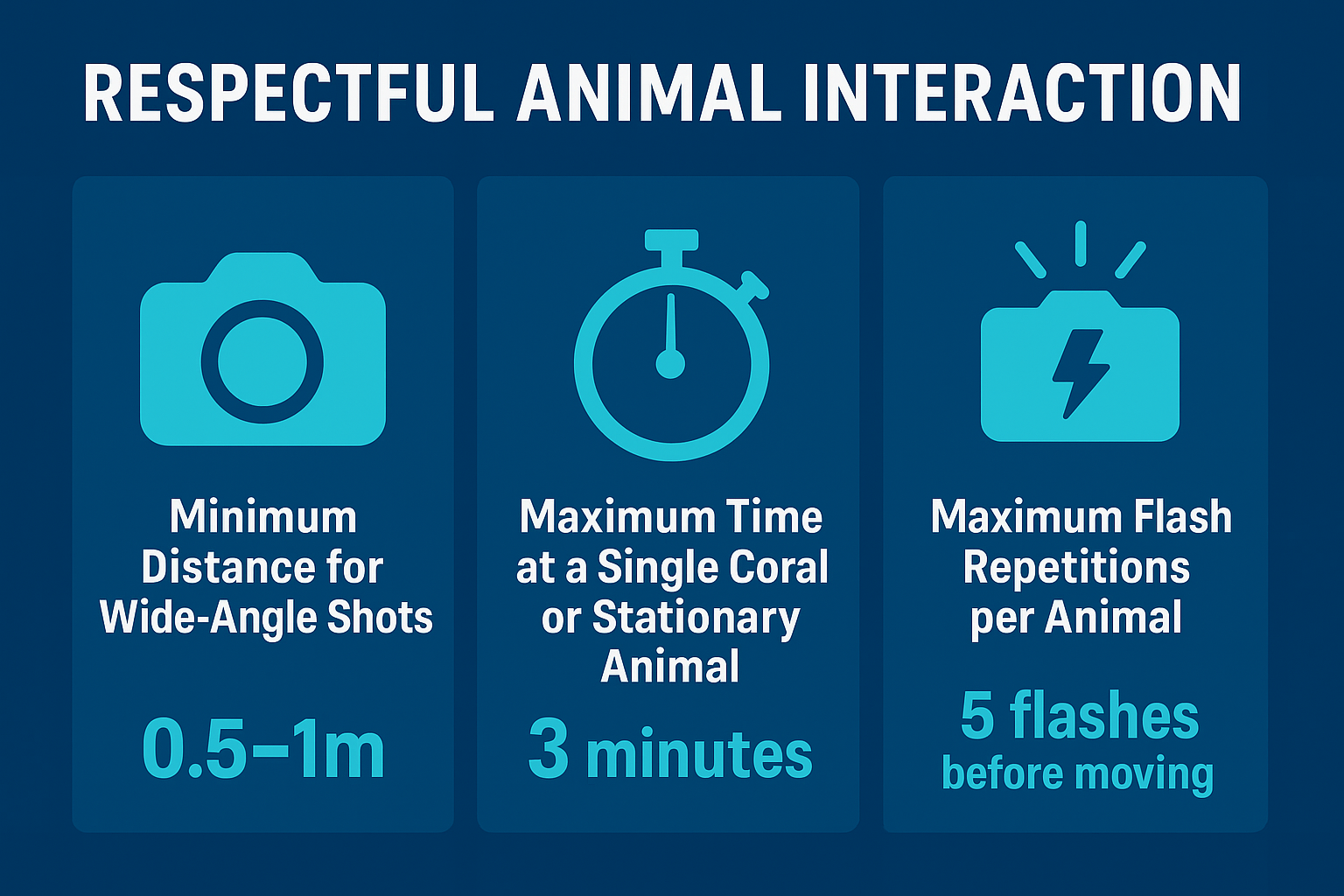 RESPECTFUL ANIMAL INTERACTION

Minimum Distance for Wide-Angle Shots

0.5–1m

Maximum Time at a Single Coral or Stationary Animal

3 minutes

Maximum Flash Repetitions per Animal

5 flashes before moving